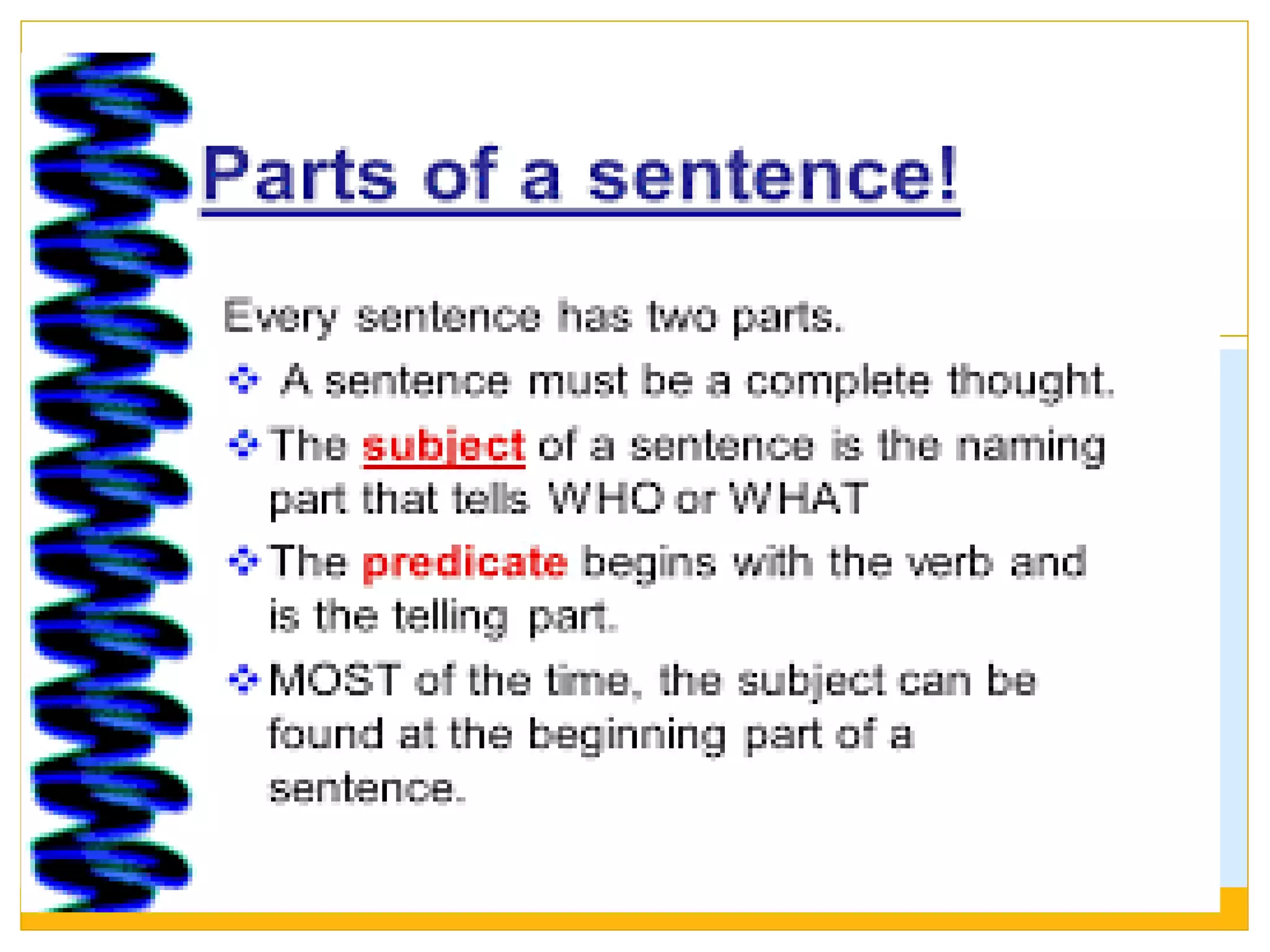 Parts of a sentence!

Every sentence has two parts.

A sentence must be a complete thought.

The subject of a sentence is the naming part that tells WHO or WHAT

The predicate begins with the verb and is the telling part.

MOST of the time, the subject can be found at the beginning part of a sentence.